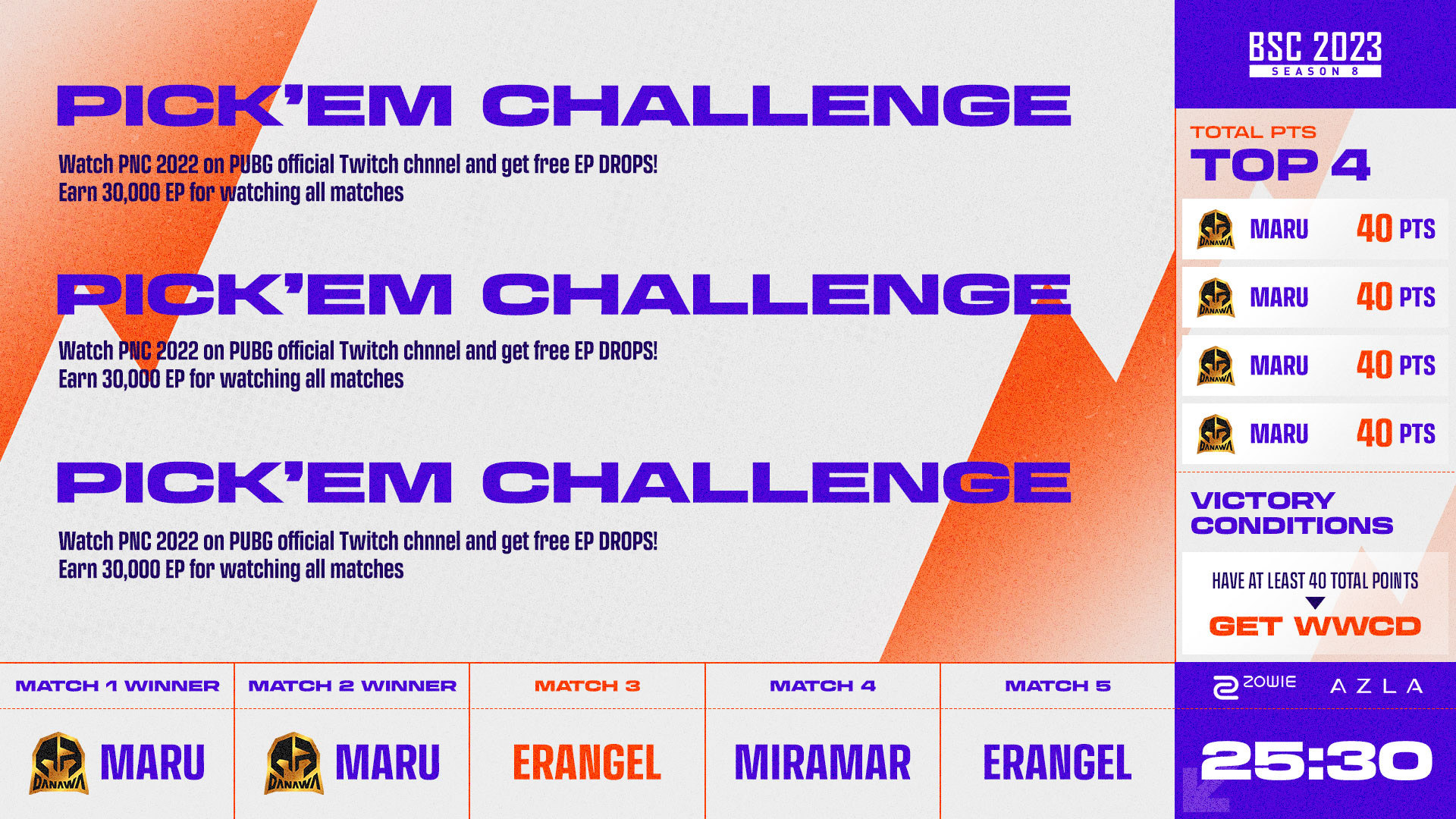 PICK'EM CHALLENGE

Watch PNC 2022 on PUBG official Twitch chnnel and get free EP DROPS!
Earn 30,000 EP for watching all matches

PICK'EM CHALLENGE

Watch PNC 2022 on PUBG official Twitch chnnel and get free EP DROPS!
Earn 30,000 EP for watching all matches

PICK'EM CHALLENGE

Watch PNC 2022 on PUBG official Twitch chnnel and get free EP DROPS!
Earn 30,000 EP for watching all matches

BSC 2023
SEASON 8

TOTAL PTS
TOP 4

DANAWA MARU 40 PTS
DANAWA MARU 40 PTS
DANAWA MARU 40 PTS
DANAWA MARU 40 PTS

VICTORY CONDITIONS

HAVE AT LEAST 40 TOTAL POINTS
GET WWCD

| MATCH 1 WINNER | MATCH 2 WINNER | MATCH 3 | MATCH 4 | MATCH 5 |
|---|---|---|---|---|
| DANAWA MARU | DANAWA MARU | ERANGEL | MIRAMAR | ERANGEL |

ZOWIE AZLA

25:30